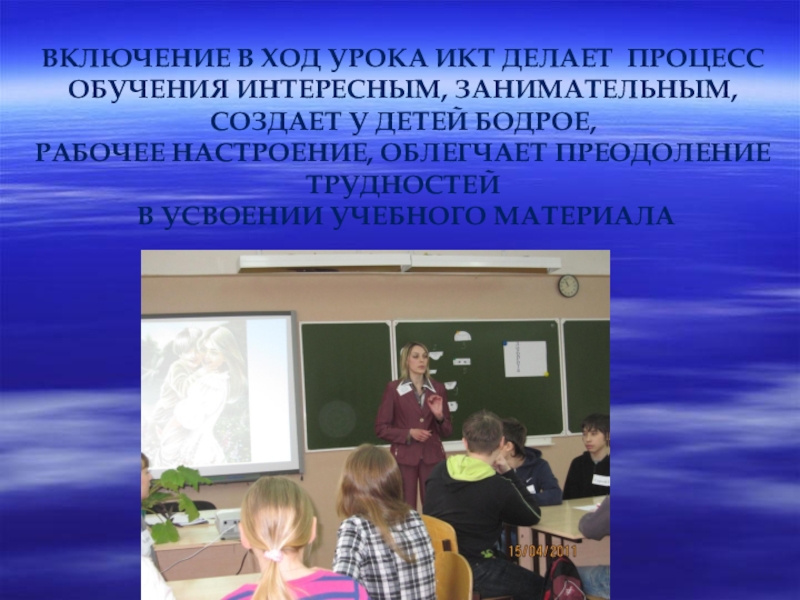 ВКЛЮЧЕНИЕ В ХОД УРОКА ИКТ ДЕЛАЕТ ПРОЦЕСС ОБУЧЕНИЯ ИНТЕРЕСНЫМ, ЗАНИМАТЕЛЬНЫМ, СОЗДАЕТ У ДЕТЕЙ БОДРОЕ, РАБОЧЕЕ НАСТРОЕНИЕ, ОБЛЕГЧАЕТ ПРЕОДОЛЕНИЕ ТРУДНОСТЕЙ В УСВОЕНИИ УЧЕБНОГО МАТЕРИАЛА

15/04/2011